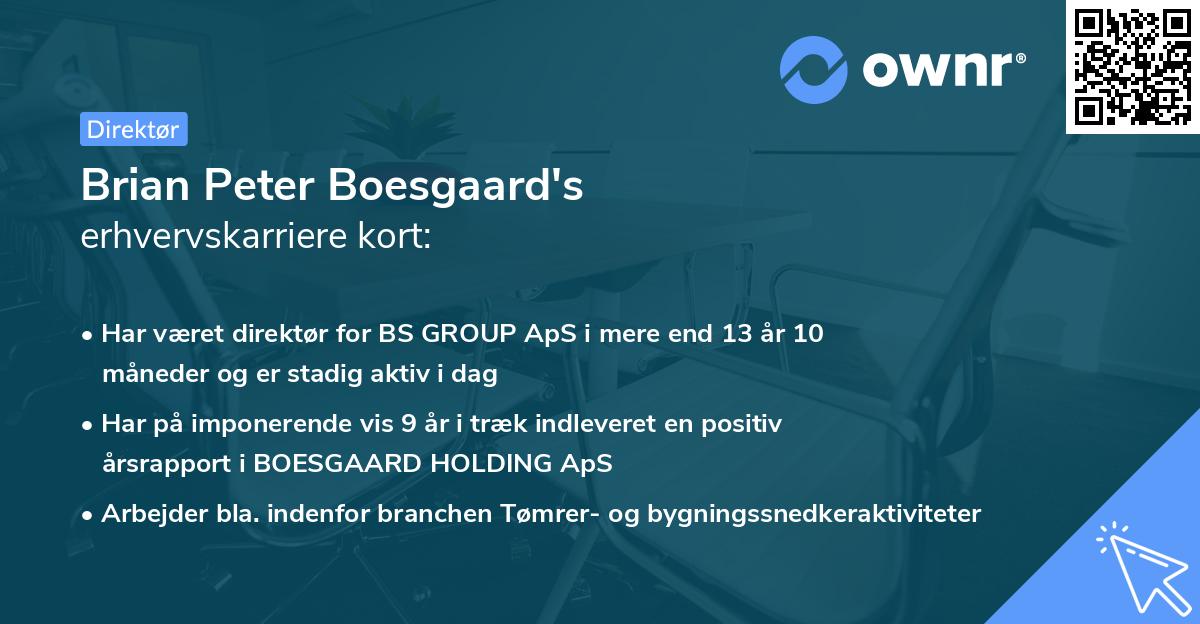 ownr®

Direktør

Brian Peter Boesgaard's
erhvervskarriere kort:

• Har været direktør for BS GROUP ApS i mere end 13 år 10 måneder og er stadig aktiv i dag

• Har på imponerende vis 9 år i træk indleveret en positiv årsrapport i BOESGAARD HOLDING ApS

• Arbejder bla. indenfor branchen Tømrer- og bygningssnedkeraktiviteter